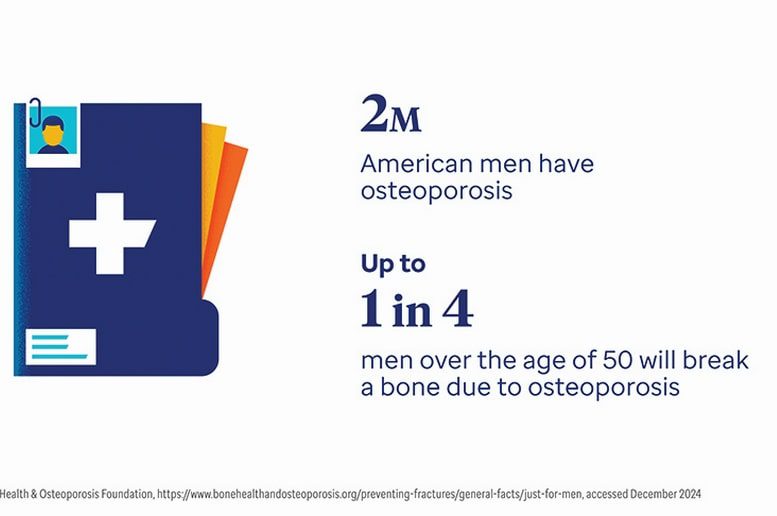 2M

American men have osteoporosis

Up to

1 in 4

men over the age of 50 will break a bone due to osteoporosis

Health & Osteoporosis Foundation, https://www.bonehealthandosteoporosis.org/preventing-fractures/general-facts/just-for-men, accessed December 2024